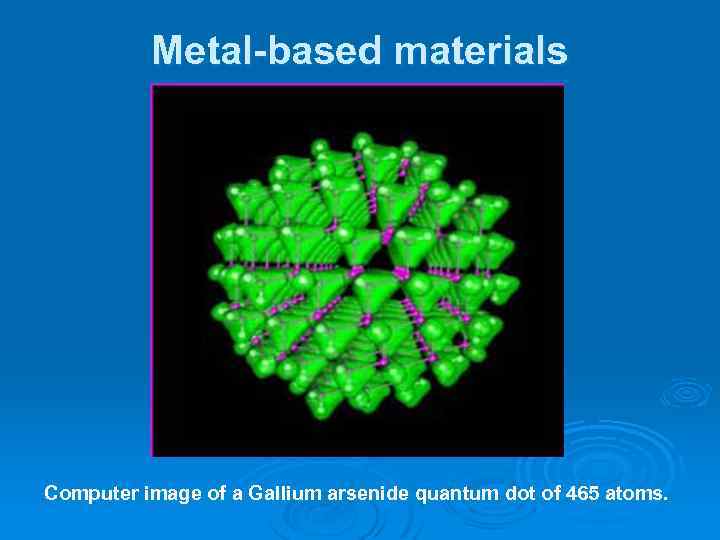 Metal-based materials

Computer image of a Gallium arsenide quantum dot of 465 atoms.